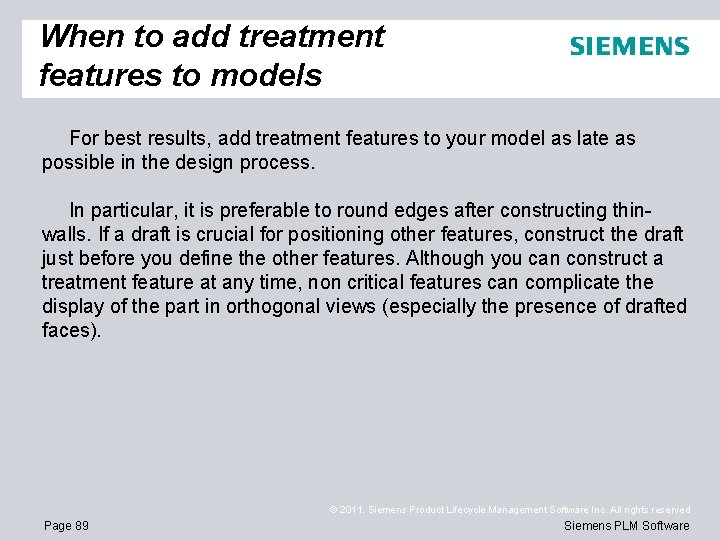 When to add treatment features to models

SIEMENS

For best results, add treatment features to your model as late as possible in the design process.

In particular, it is preferable to round edges after constructing thin-walls. If a draft is crucial for positioning other features, construct the draft just before you define the other features. Although you can construct a treatment feature at any time, non critical features can complicate the display of the part in orthogonal views (especially the presence of drafted faces).

© 2011. Siemens Product Lifecycle Management Software Inc. All rights reserved

Page 89

Siemens PLM Software